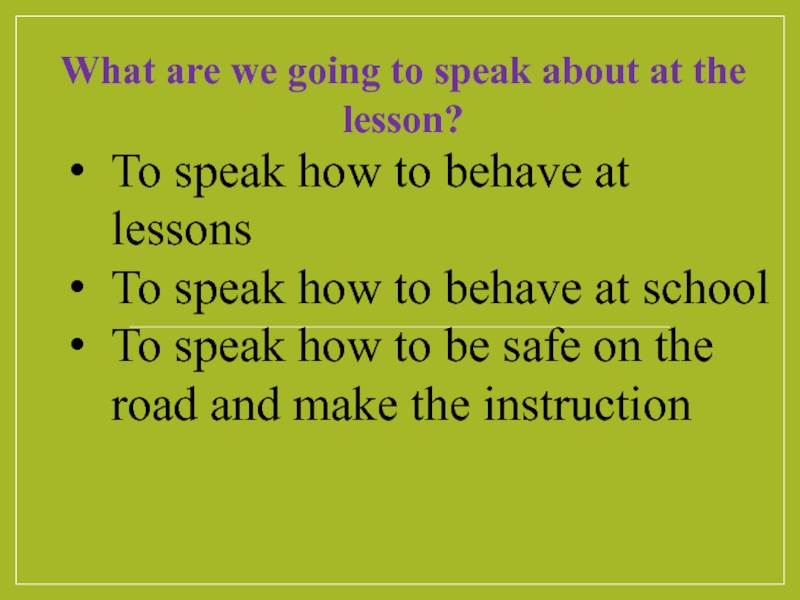 What are we going to speak about at the lesson?

• To speak how to behave at lessons
• To speak how to behave at school
• To speak how to be safe on the road and make the instruction